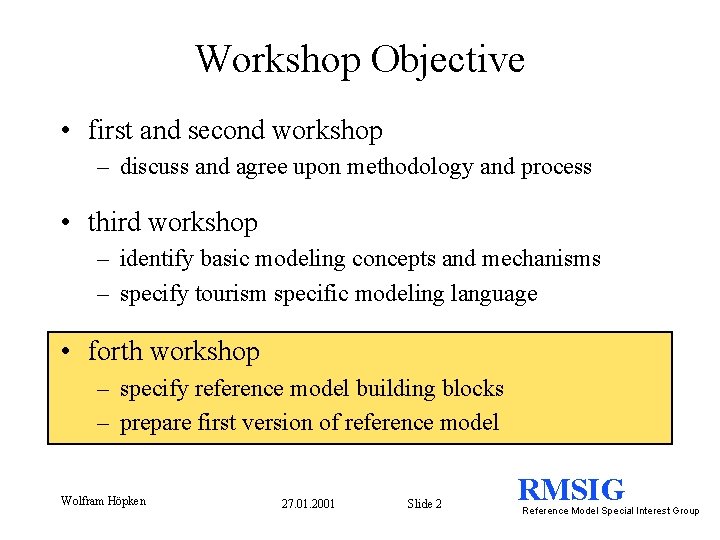 Workshop Objective

• first and second workshop
– discuss and agree upon methodology and process

• third workshop
– identify basic modeling concepts and mechanisms
– specify tourism specific modeling language

• forth workshop
– specify reference model building blocks
– prepare first version of reference model

Wolfram Höpken

27.01.2001

Slide 2

RMSIG
Reference Model Special Interest Group